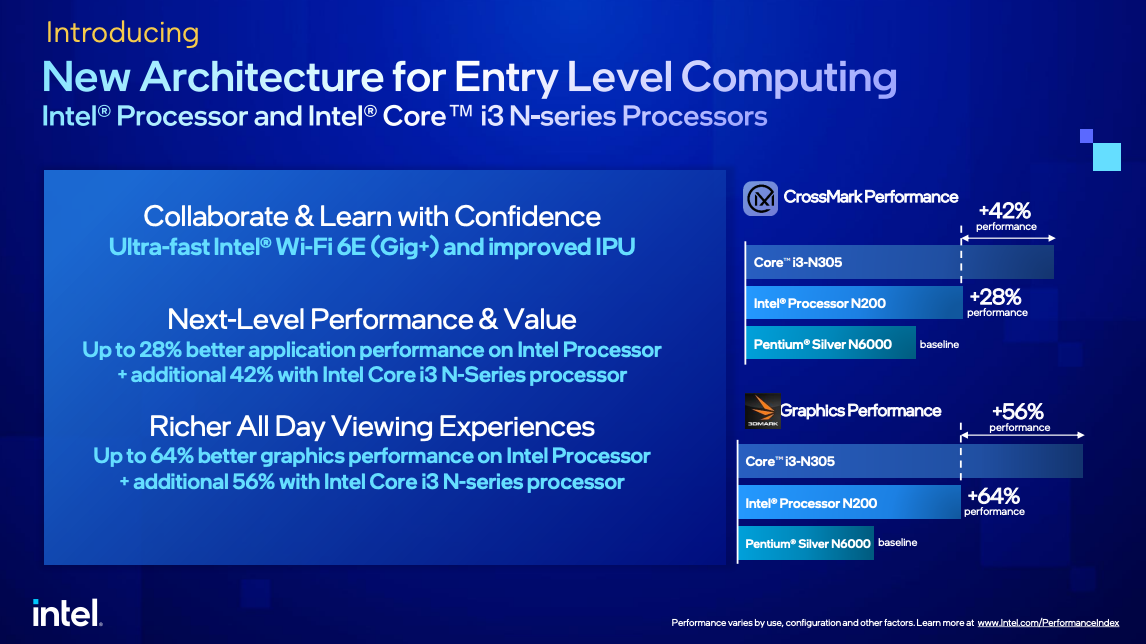 Introducing
New Architecture for Entry Level Computing
Intel® Processor and Intel® Core™ i3 N-series Processors

Collaborate & Learn with Confidence
Ultra-fast Intel® Wi-Fi 6E (Gig+) and improved IPU

Next-Level Performance & Value
Up to 28% better application performance on Intel Processor + additional 42% with Intel Core i3 N-Series processor

Richer All Day Viewing Experiences
Up to 64% better graphics performance on Intel Processor + additional 56% with Intel Core i3 N-series processor

CrossMark Performance
+42% performance
Core™ i3-N305
Intel® Processor N200
+28% performance
Pentium® Silver N6000
baseline

3DMARK
Graphics Performance
+56% performance
Core™ i3-N305
Intel® Processor N200
+64% performance
Pentium® Silver N6000
baseline

intel.

Performance varies by use, configuration and other factors. Learn more at www.Intel.com/PerformanceIndex